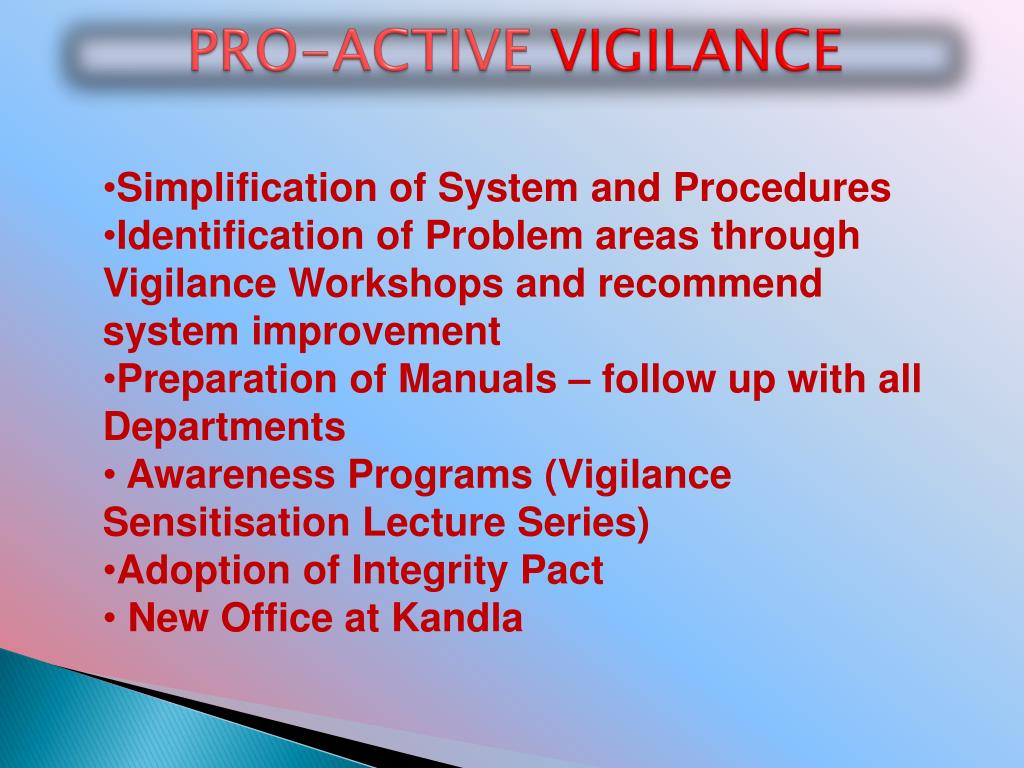 PRO-ACTIVE VIGILANCE

•Simplification of System and Procedures
•Identification of Problem areas through Vigilance Workshops and recommend system improvement
•Preparation of Manuals – follow up with all Departments
• Awareness Programs (Vigilance Sensitisation Lecture Series)
•Adoption of Integrity Pact
• New Office at Kandla